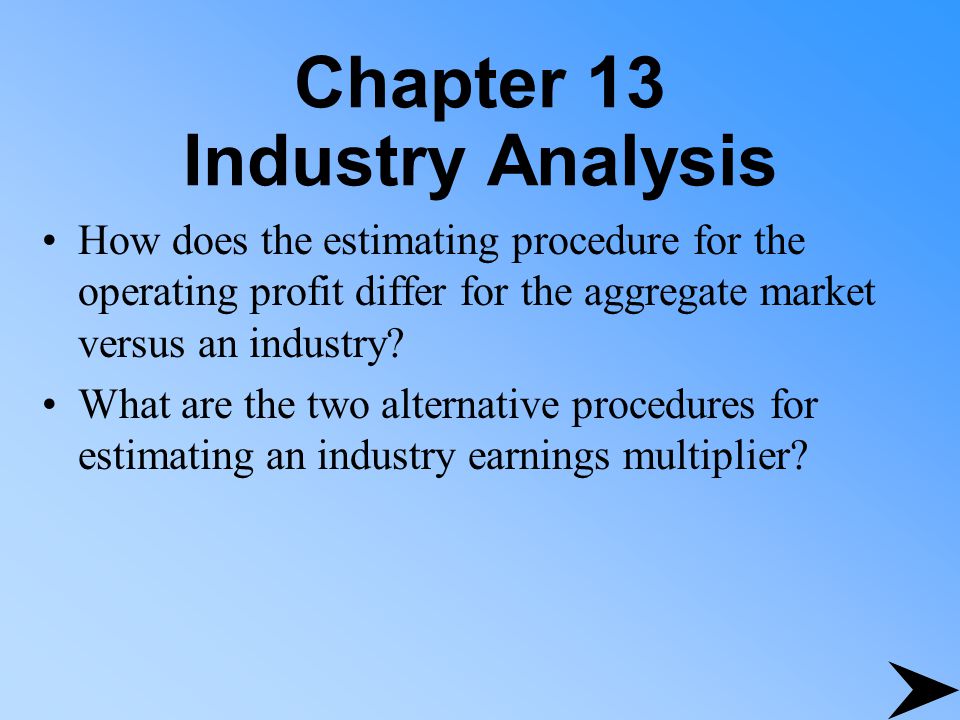 Chapter 13
Industry Analysis

• How does the estimating procedure for the operating profit differ for the aggregate market versus an industry?
• What are the two alternative procedures for estimating an industry earnings multiplier?